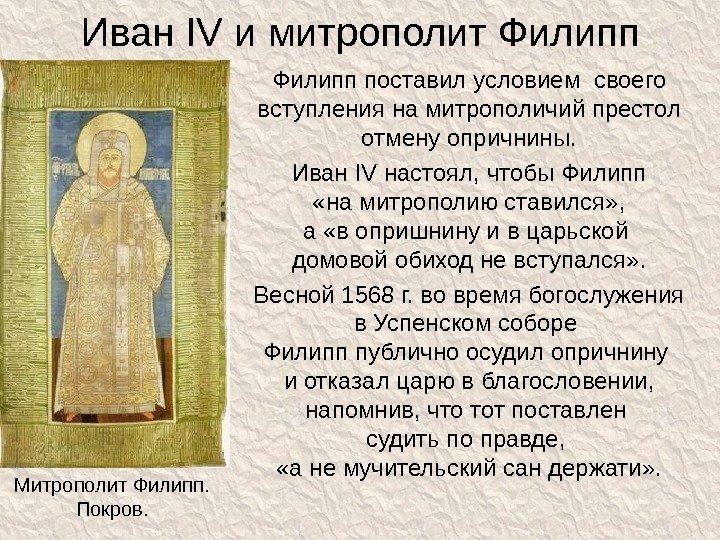 Иван IV и митрополит Филипп

Филипп поставил условием своего вступления на митрополичий престол отмену опричнины.

Иван IV настоял, чтобы Филипп «на митрополию ставился», а «в опришнину и в царьской домовой обиход не вступался».

Весной 1568 г. во время богослужения в Успенском соборе Филипп публично осудил опричнину и отказал царю в благословении, напомнив, что тот поставлен судить по правде, «а не мучительский сан держати».

Митрополит Филипп. Покров.